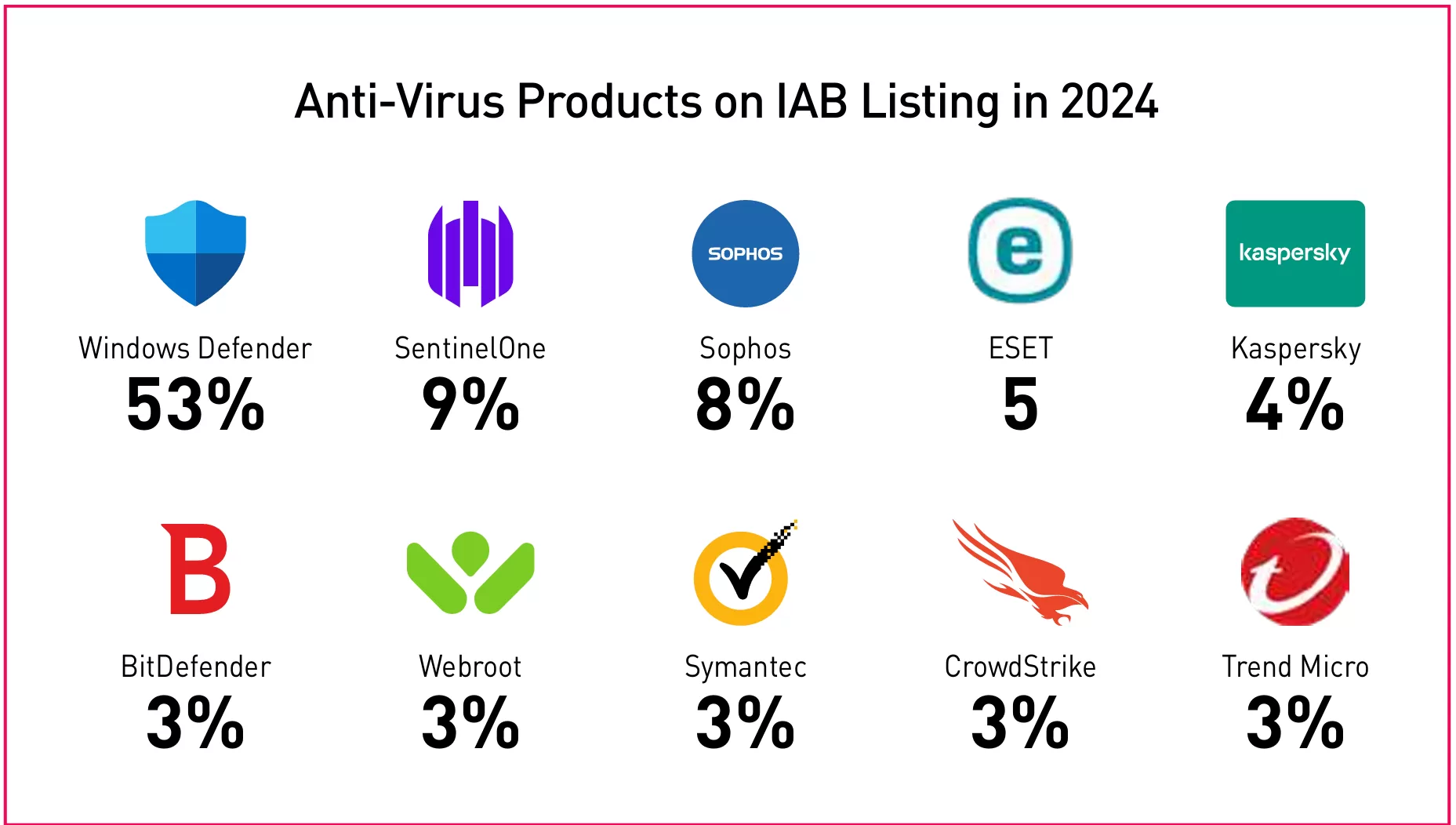 Anti-Virus Products on IAB Listing in 2024

Windows Defender
53%

SentinelOne
9%

SOPHOS
Sophos
8%

e
ESET
5

kaspersky
Kaspersky
4%

B
BitDefender
3%

Webroot
3%

Symantec
3%

CrowdStrike
3%

Trend Micro
3%